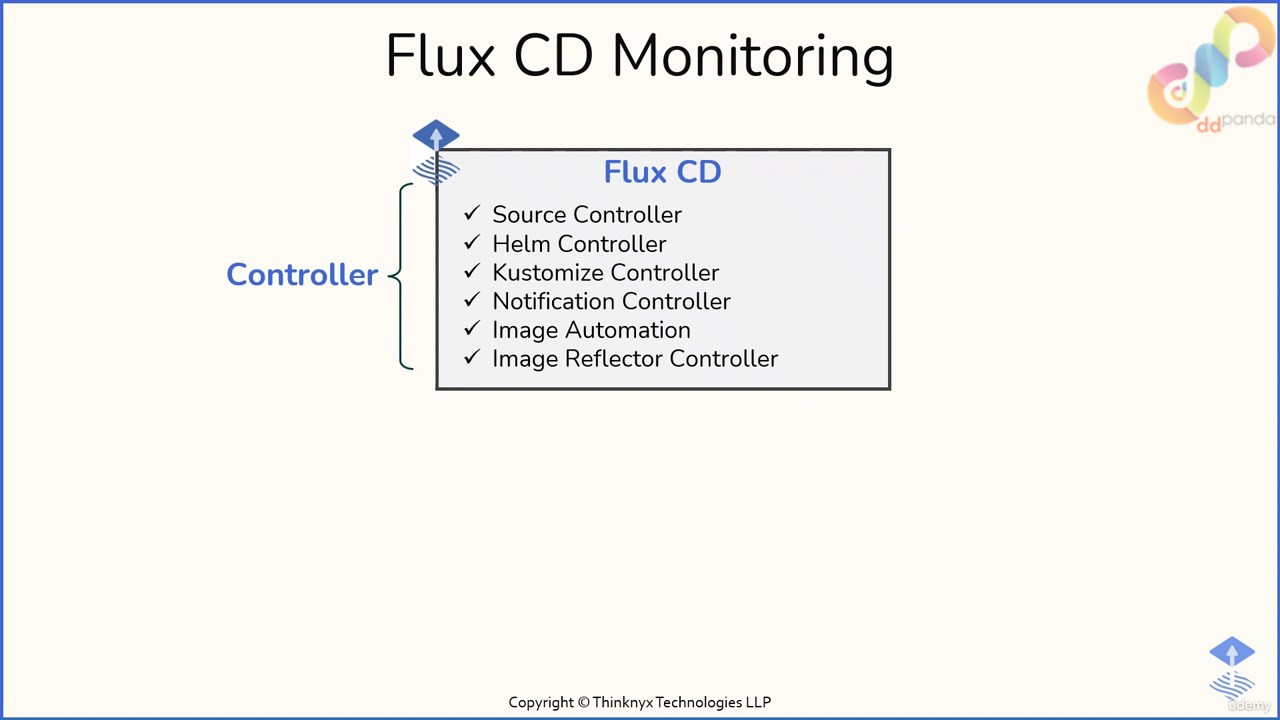 Flux CD Monitoring

ddpanda

Controller

Flux CD
✓ Source Controller
✓ Helm Controller
✓ Kustomize Controller
✓ Notification Controller
✓ Image Automation
✓ Image Reflector Controller

Copyright © Thinknyx Technologies LLP

udemy